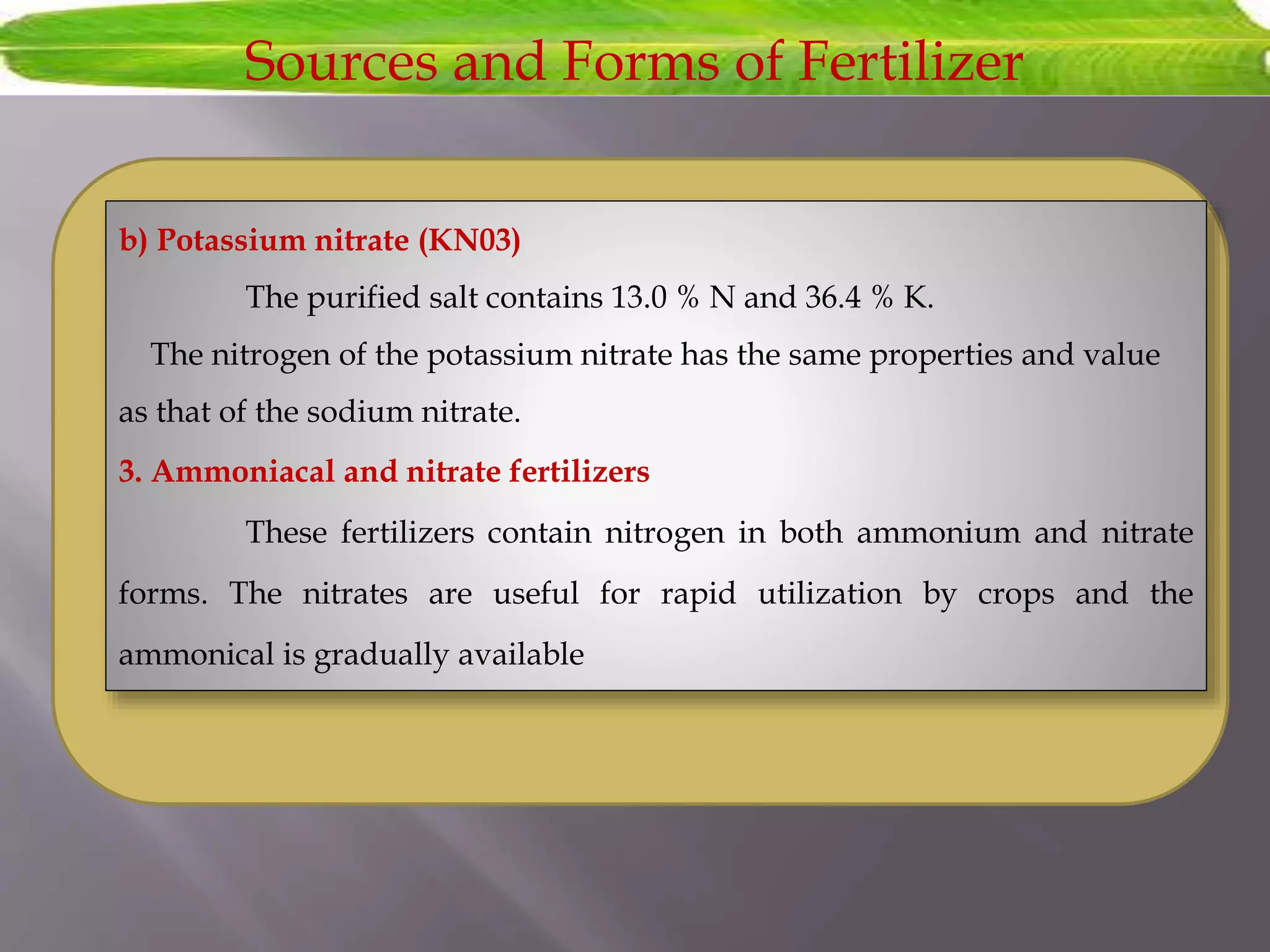 Sources and Forms of Fertilizer

b) Potassium nitrate (KN03)

The purified salt contains 13.0 % N and 36.4 % K.

The nitrogen of the potassium nitrate has the same properties and value as that of the sodium nitrate.

3. Ammoniacal and nitrate fertilizers

These fertilizers contain nitrogen in both ammonium and nitrate forms. The nitrates are useful for rapid utilization by crops and the ammonical is gradually available